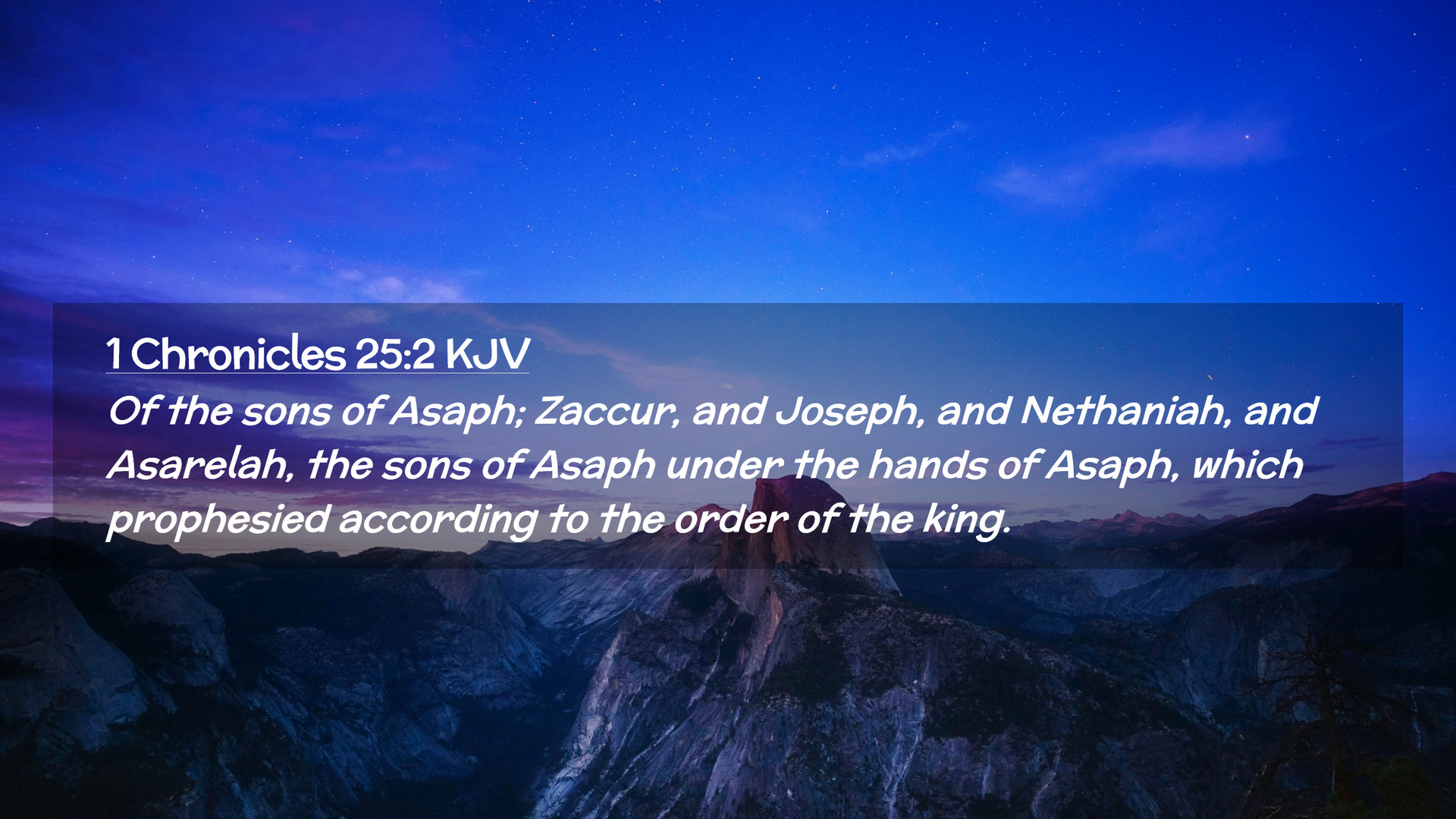 1 Chronicles 25:2 KJV
Of the sons of Asaph; Zaccur, and Joseph, and Nethaniah, and Asarelah, the sons of Asaph under the hands of Asaph, which prophesied according to the order of the king.